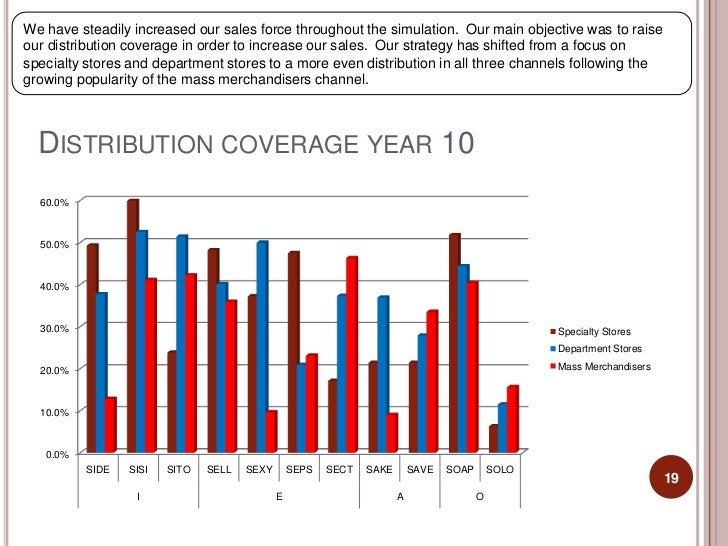 We have steadily increased our sales force throughout the simulation. Our main objective was to raise our distribution coverage in order to increase our sales. Our strategy has shifted from a focus on specialty stores and department stores to a more even distribution in all three channels following the growing popularity of the mass merchandisers channel.

DISTRIBUTION COVERAGE YEAR 10

60.0%
50.0%
40.0%
30.0%
20.0%
10.0%
0.0%

SIDE SISI SITO SELL SEXY SEPS SECT SAKE SAVE SOAP SOLO

I E A O

Specialty Stores
Department Stores
Mass Merchandisers

19